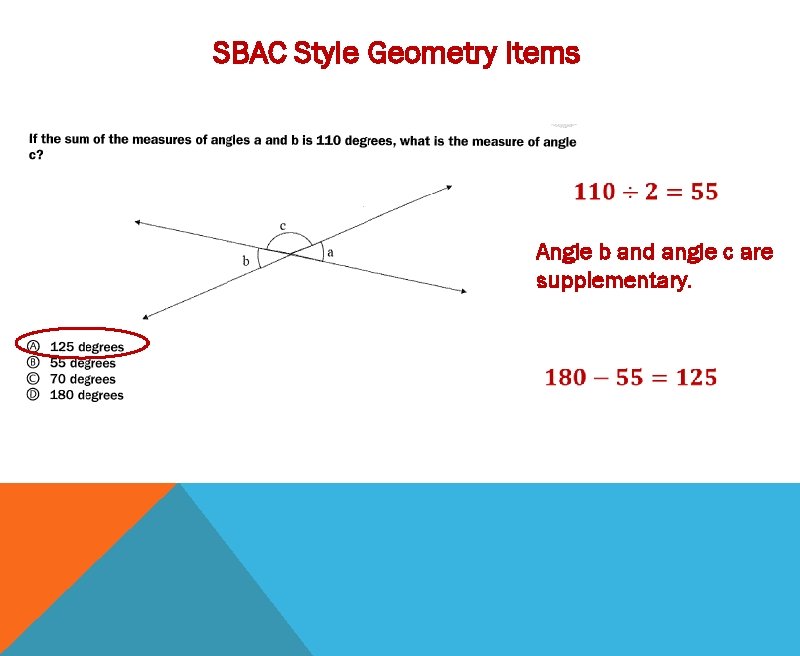 SBAC Style Geometry Items

If the sum of the measures of angles a and b is 110 degrees, what is the measure of angle c?

c

b

a

Ⓐ 125 degrees
Ⓑ 55 degrees
Ⓒ 70 degrees
Ⓓ 180 degrees

$110 \div 2 = 55$

Angle b and angle c are supplementary.

$180 - 55 = 125$